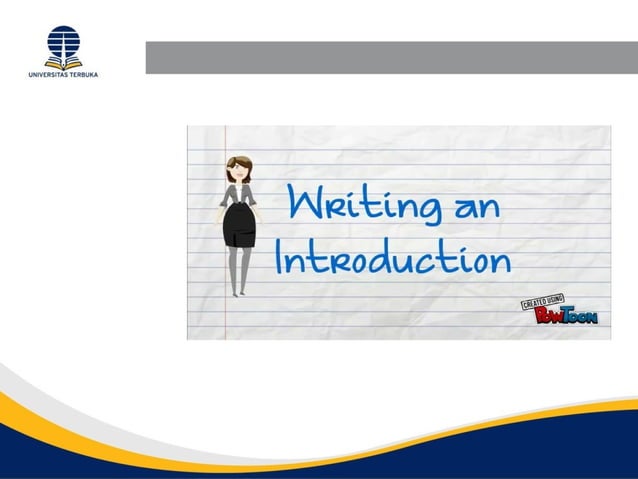 UNIVERSITAS TERBUKA

Writing an Introduction

CREATED USING
PowToon